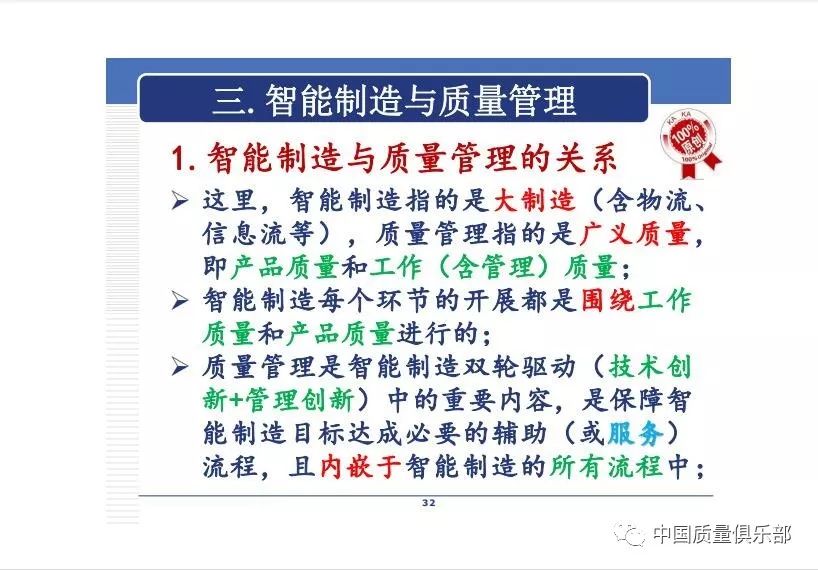 三. 智能制造与质量管理

KA KA 100% 原创 100% original

1. 智能制造与质量管理的关系

➢ 这里，智能制造指的是大制造（含物流、信息流等），质量管理指的是广义质量，即产品质量和工作（含管理）质量；

➢ 智能制造每个环节的开展都是围绕工作质量和产品质量进行的；

➢ 质量管理是智能制造双轮驱动（技术创新+管理创新）中的重要内容，是保障智能制造目标达成必要的辅助（或服务）流程，且内嵌于智能制造的所有流程中；

32

中国质量俱乐部